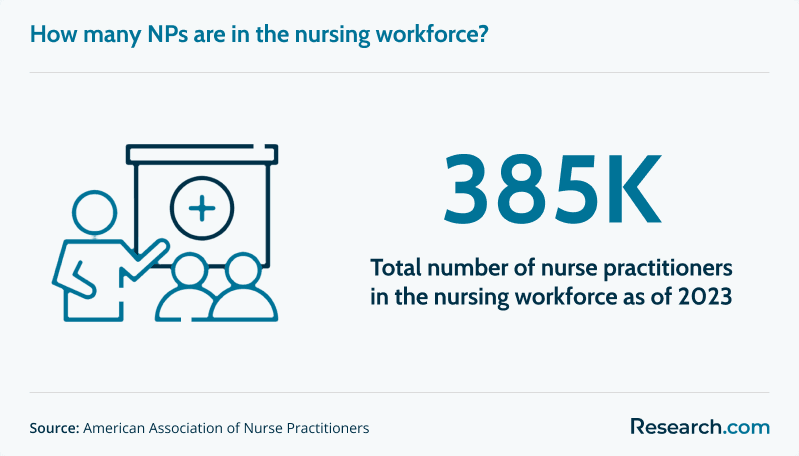 How many NPs are in the nursing workforce?

385K

Total number of nurse practitioners in the nursing workforce as of 2023

Source: American Association of Nurse Practitioners

Research.com